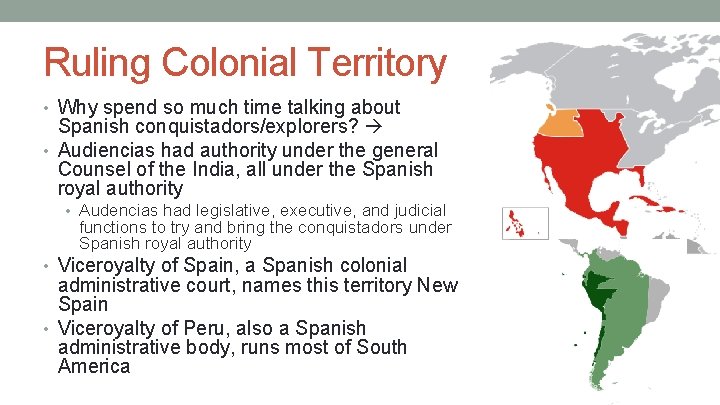 Ruling Colonial Territory

• Why spend so much time talking about Spanish conquistadors/explorers? →

• Audiencias had authority under the general Counsel of the India, all under the Spanish royal authority

• Audencias had legislative, executive, and judicial functions to try and bring the conquistadors under Spanish royal authority

• Viceroyalty of Spain, a Spanish colonial administrative court, names this territory New Spain

• Viceroyalty of Peru, also a Spanish administrative body, runs most of South America